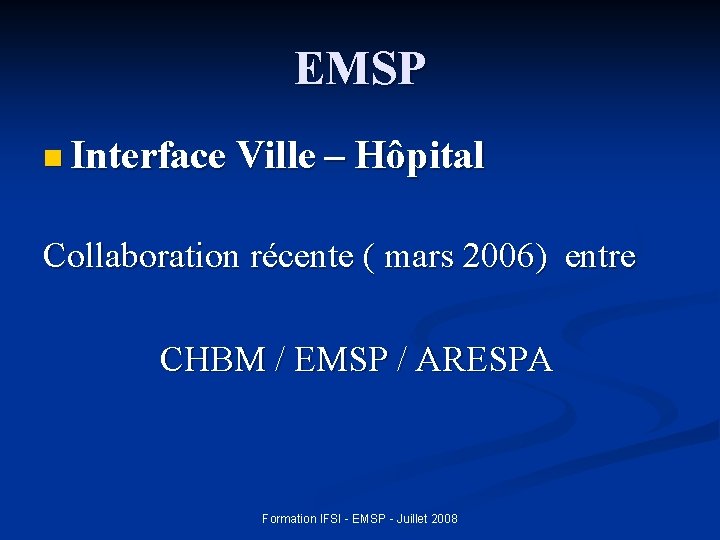 EMSP

Interface Ville – Hôpital

Collaboration récente ( mars 2006) entre

CHBM / EMSP / ARESPA

Formation IFSI - EMSP - Juillet 2008